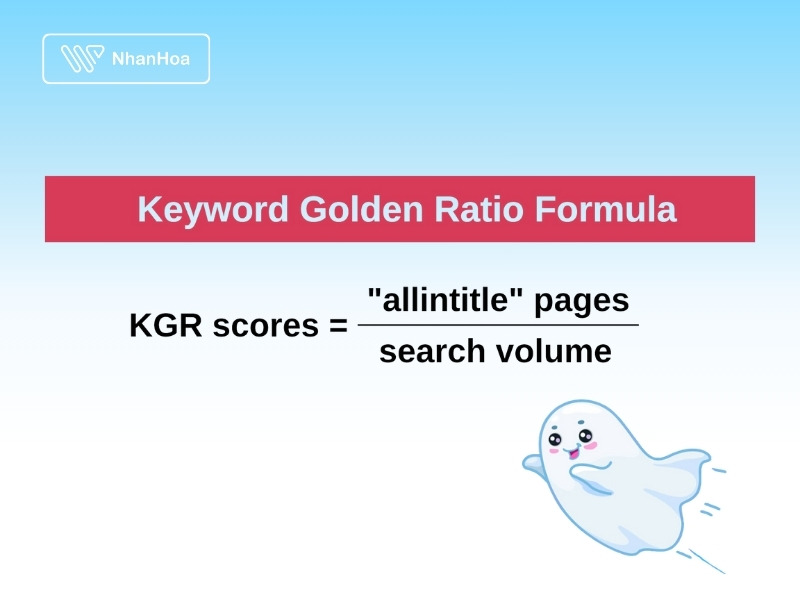 NhanHoa

Keyword Golden Ratio Formula

$\text{KGR scores} = \frac{\text{"allintitle" pages}}{\text{search volume}}$